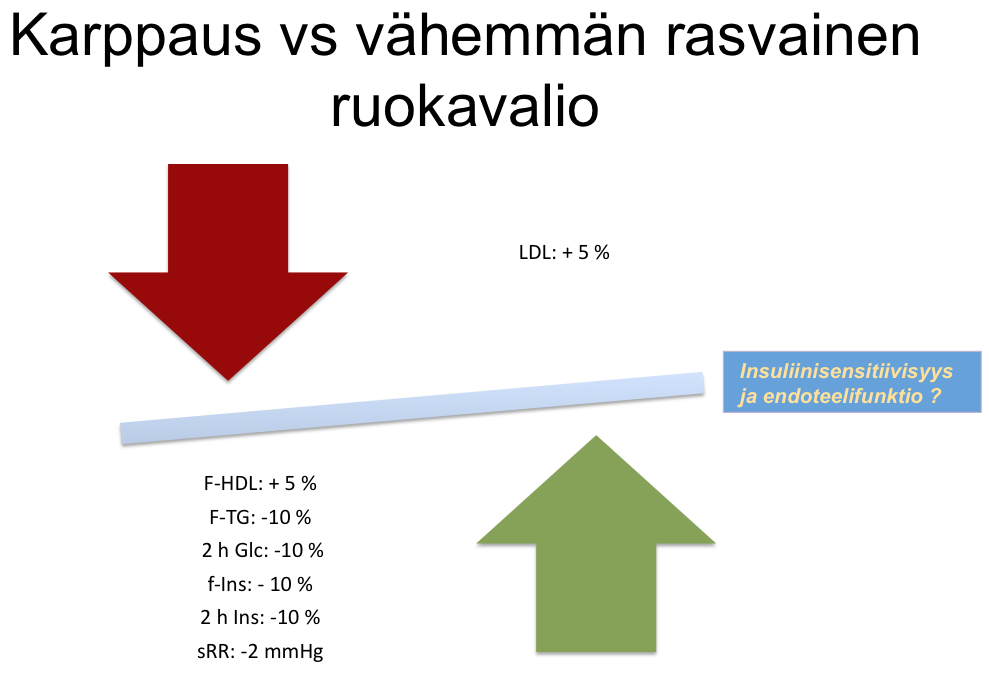 Karppaus vs vähemmän rasvainen ruokavalio

LDL: + 5 %

Insuliinisensitiivisyys ja endoteelifunktio ?

F-HDL: + 5 %
F-TG: -10 %
2 h Glc: -10 %
f-Ins: - 10 %
2 h Ins: -10 %
sRR: -2 mmHg